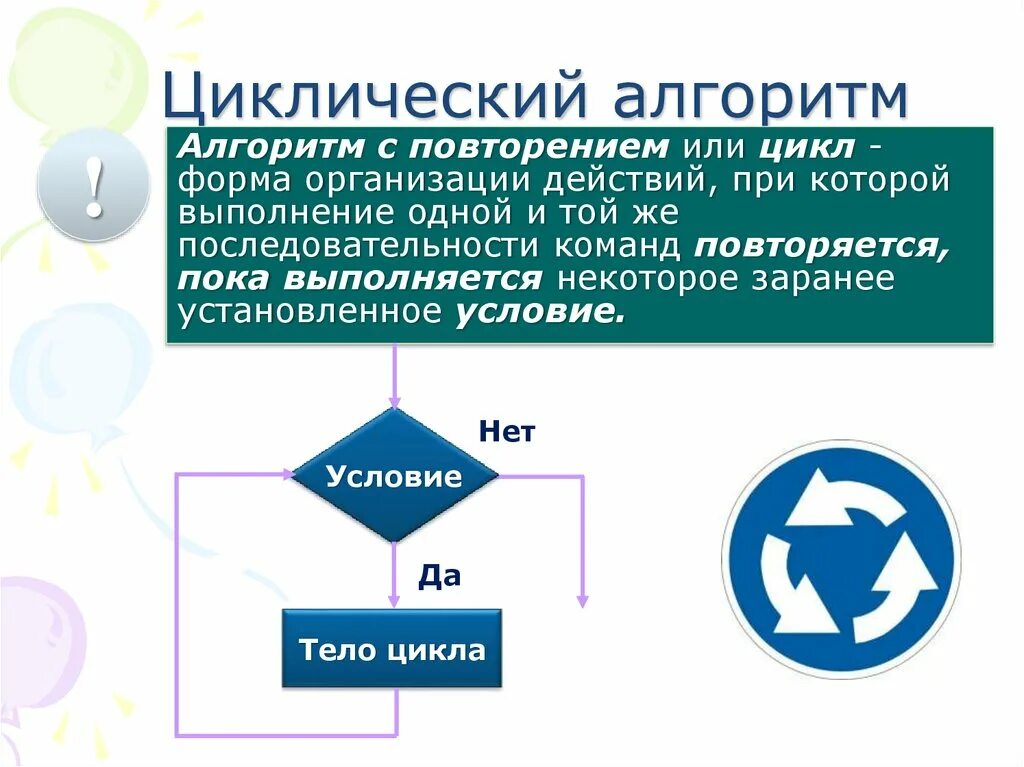 Циклический алгоритм

!

Алгоритм с повторением или цикл - форма организации действий, при которой выполнение одной и той же последовательности команд повторяется, пока выполняется некоторое заранее установленное условие.

Условие

Нет

Да

Тело цикла